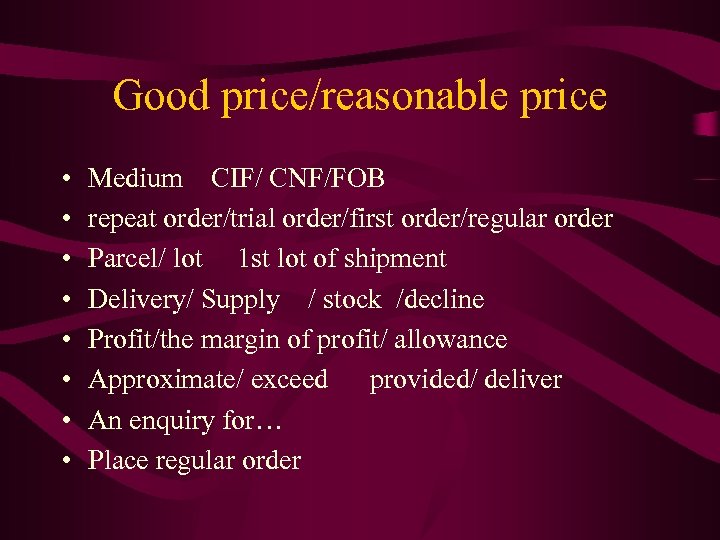 Good price/reasonable price

• Medium CIF/ CNF/FOB
• repeat order/trial order/first order/regular order
• Parcel/ lot 1st lot of shipment
• Delivery/ Supply / stock /decline
• Profit/the margin of profit/ allowance
• Approximate/ exceed provided/ deliver
• An enquiry for…
• Place regular order